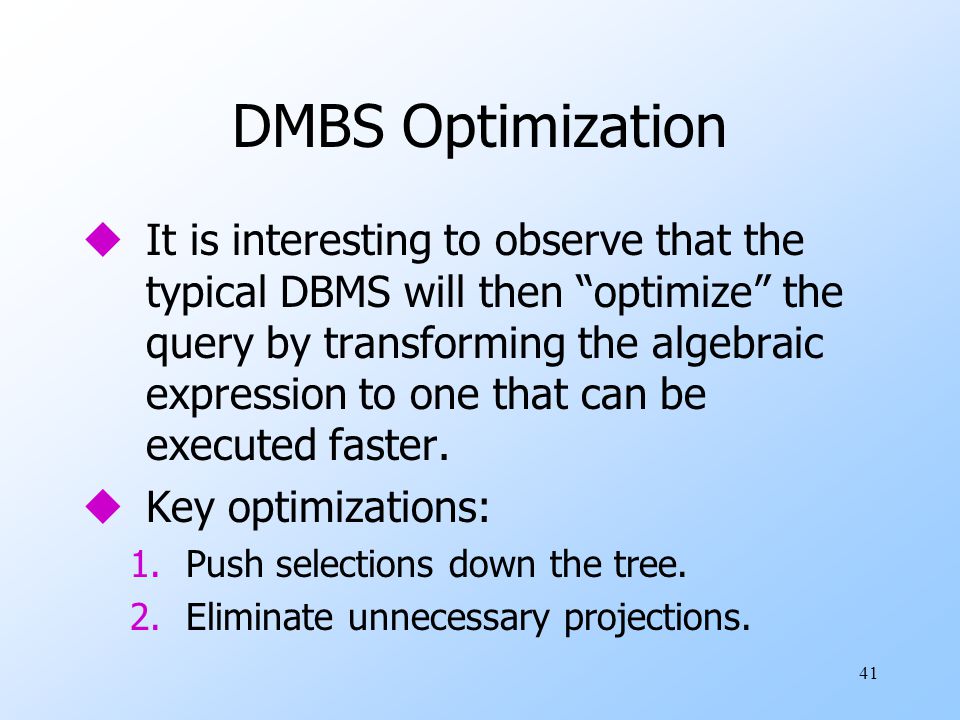 DMBS Optimization

It is interesting to observe that the typical DBMS will then “optimize” the query by transforming the algebraic expression to one that can be executed faster.

Key optimizations:

1. Push selections down the tree.
2. Eliminate unnecessary projections.

41